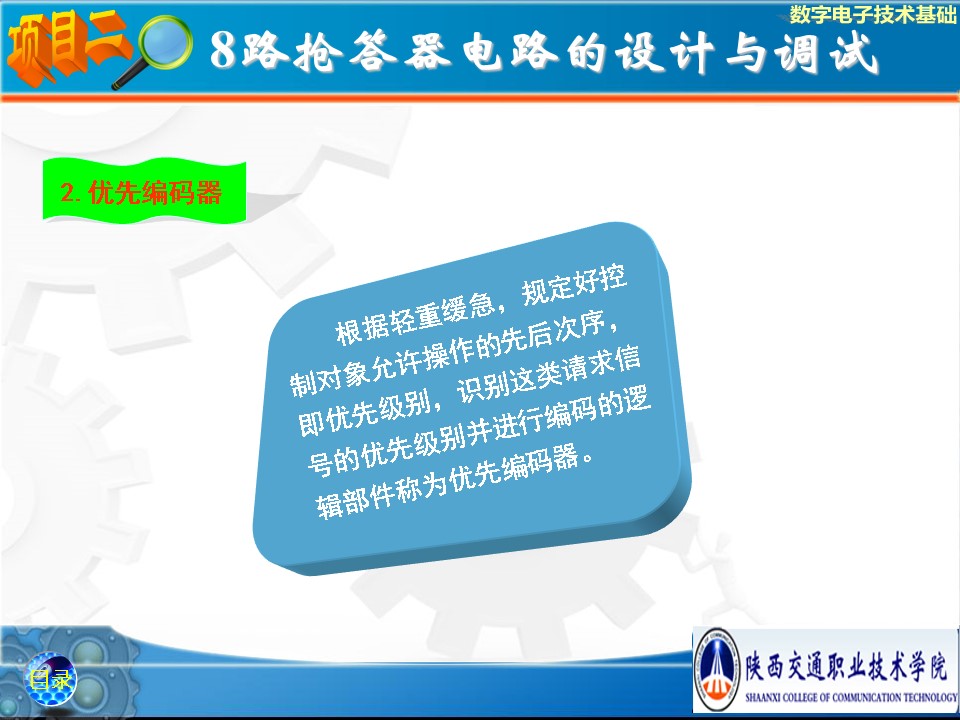 数字电子技术基础

项目二

8路抢答器电路的设计与调试

2. 优先编码器

根据轻重缓急，规定好控制对象允许操作的先后次序，即优先级别，识别这类请求信号的优先级别并进行编码的逻辑部件称为优先编码器。

目录

陕西交通职业技术学院
SHAANXI COLLEGE OF COMMUNICATION TECHNOLOGY